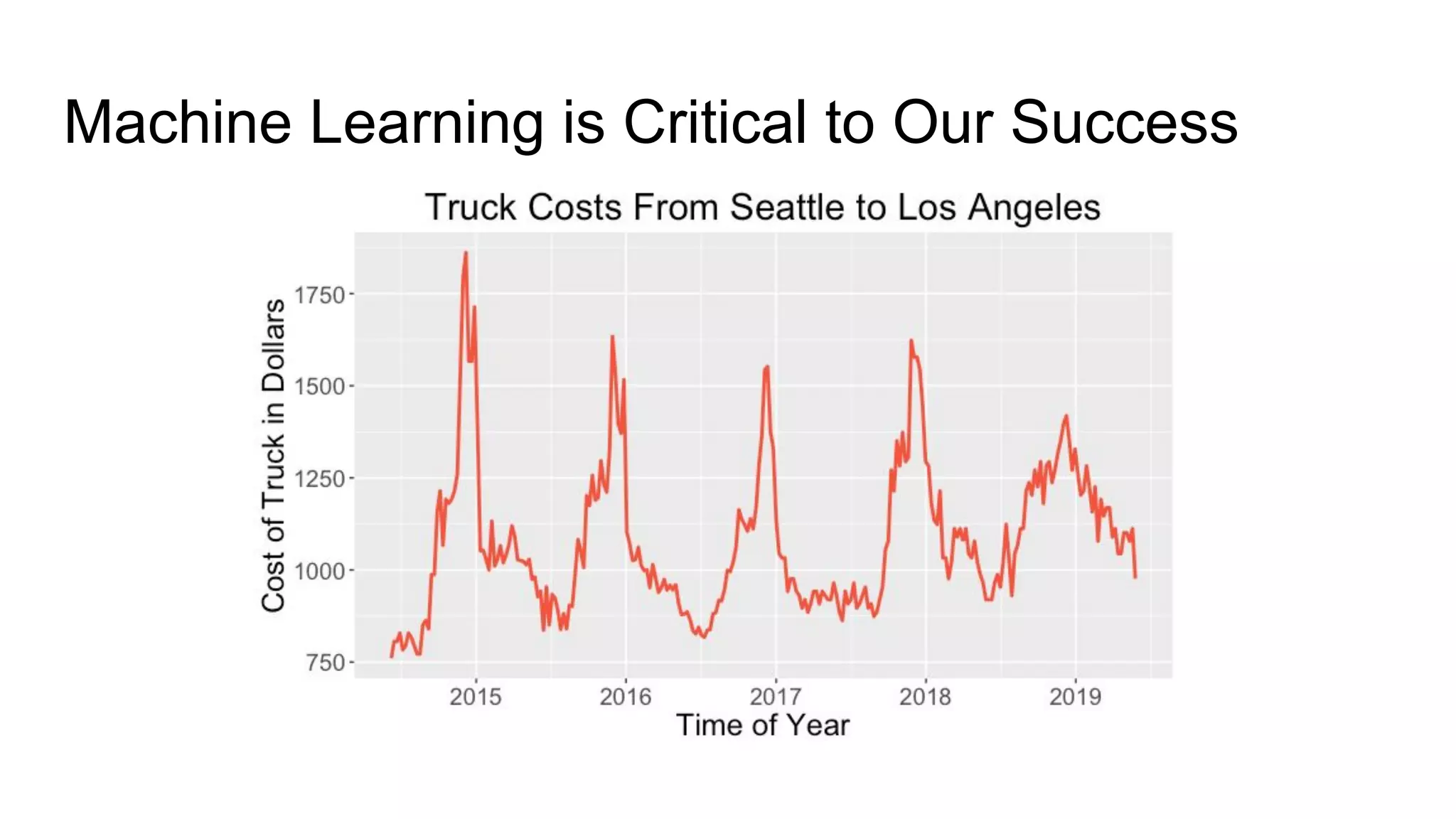 Machine Learning is Critical to Our Success

Truck Costs From Seattle to Los Angeles

Cost of Truck in Dollars

1750
1500
1250
1000
750

2015
2016
2017
2018
2019

Time of Year